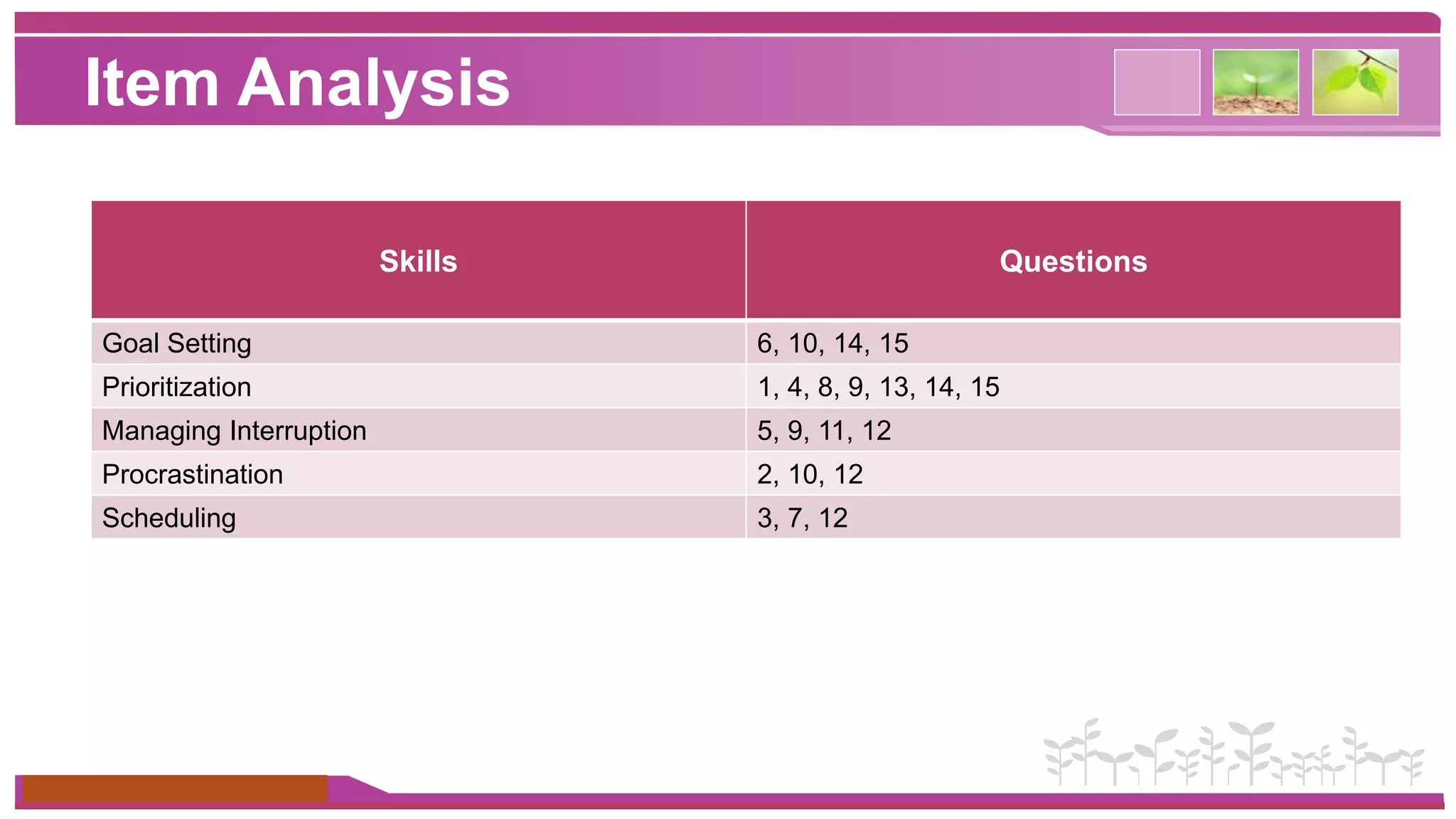 Item Analysis

| Skills | Questions |
|---|---|
| Goal Setting | 6, 10, 14, 15 |
| Prioritization | 1, 4, 8, 9, 13, 14, 15 |
| Managing Interruption | 5, 9, 11, 12 |
| Procrastination | 2, 10, 12 |
| Scheduling | 3, 7, 12 |